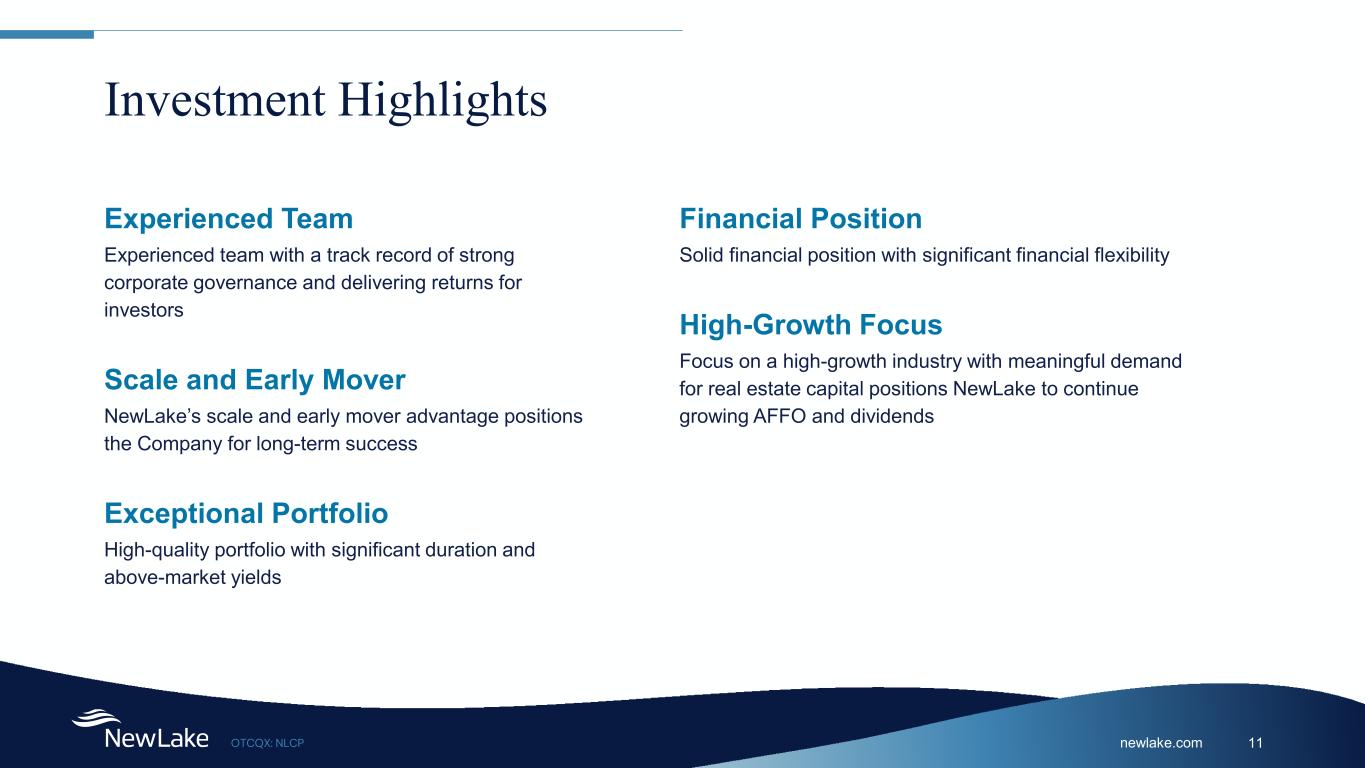 Investment Highlights

Experienced Team

Experienced team with a track record of strong corporate governance and delivering returns for investors

Scale and Early Mover

NewLake's scale and early mover advantage positions the Company for long-term success

Exceptional Portfolio

High-quality portfolio with significant duration and above-market yields

Financial Position

Solid financial position with significant financial flexibility

High-Growth Focus

Focus on a high-growth industry with meaningful demand for real estate capital positions NewLake to continue growing AFFO and dividends

NewLake OTCQX: NLCP

newlake.com 11